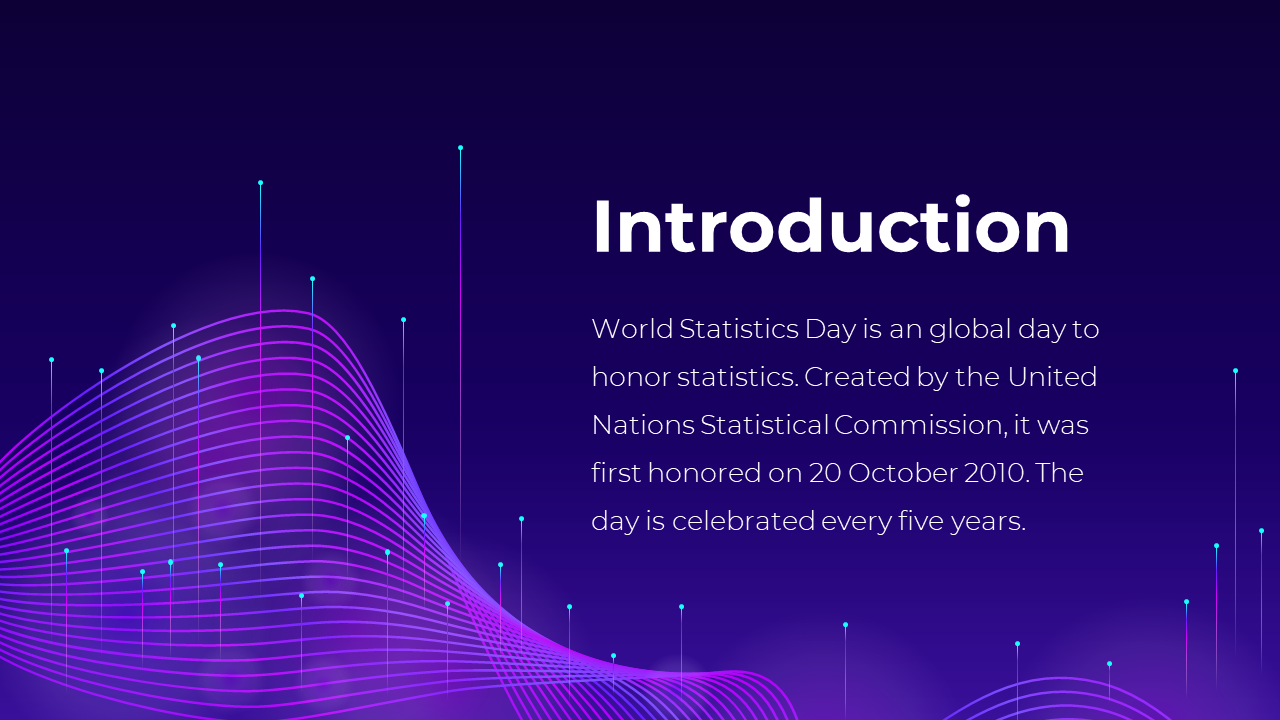 Introduction

World Statistics Day is an global day to honor statistics. Created by the United Nations Statistical Commission, it was first honored on 20 October 2010. The day is celebrated every five years.